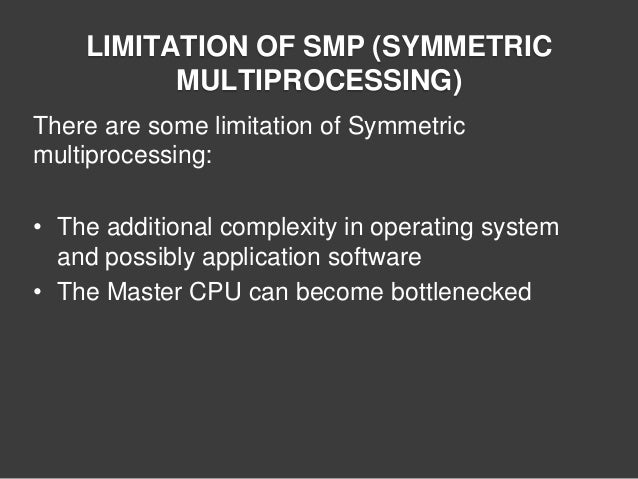 LIMITATION OF SMP (SYMMETRIC MULTIPROCESSING)

There are some limitation of Symmetric multiprocessing:

• The additional complexity in operating system and possibly application software
• The Master CPU can become bottlenecked